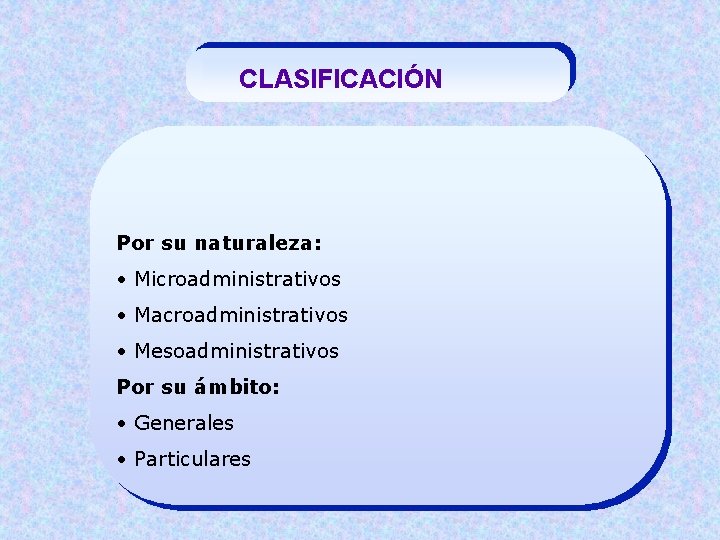 CLASIFICACIÓN

Por su naturaleza:

• Microadministrativos

• Macroadministrativos

• Mesoadministrativos

Por su ámbito:

• Generales

• Particulares